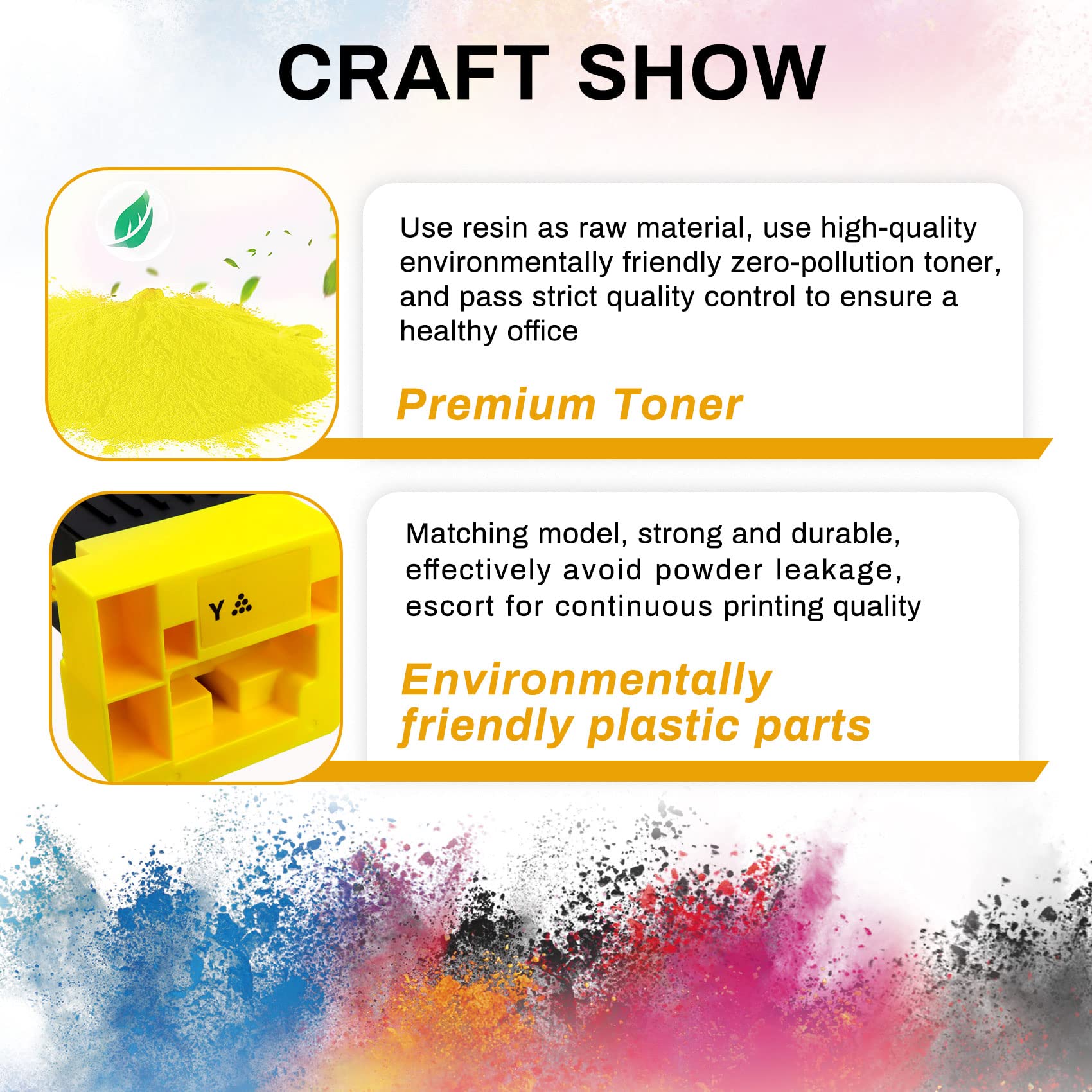 CRAFT SHOW

Use resin as raw material, use high-quality environmentally friendly zero-pollution toner, and pass strict quality control to ensure a healthy office

Premium Toner

Y

Matching model, strong and durable, effectively avoid powder leakage, escort for continuous printing quality

Environmentally friendly plastic parts